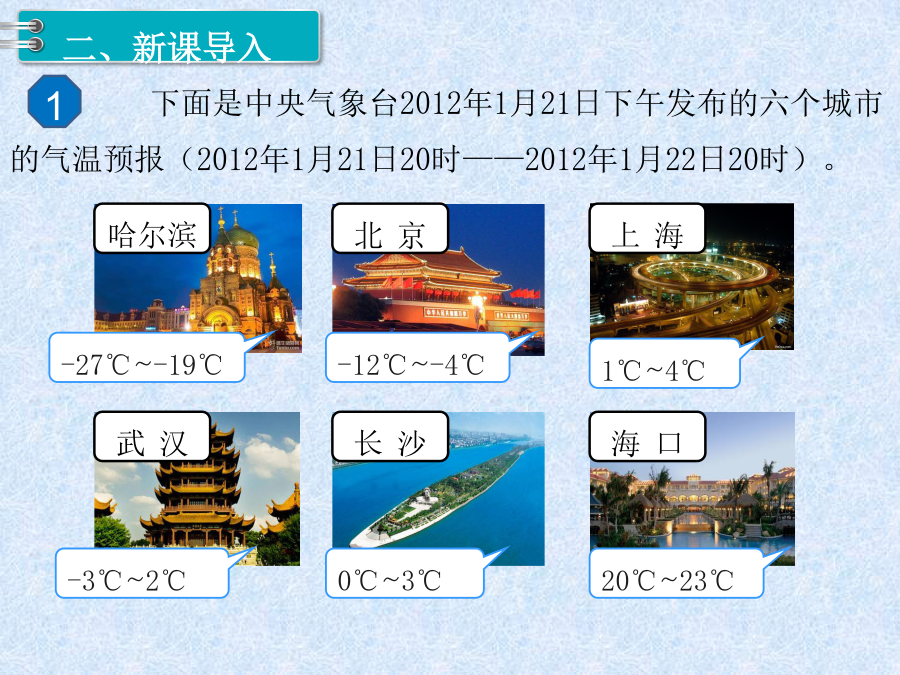 二、新课导入

1 下面是中央气象台2012年1月21日下午发布的六个城市的气温预报（2012年1月21日20时——2012年1月22日20时）。

哈尔滨
-27℃～-19℃

北 京
-12℃～-4℃

上 海
1℃～4℃

武 汉
-3℃～2℃

长 沙
0℃～3℃

海 口
20℃～23℃